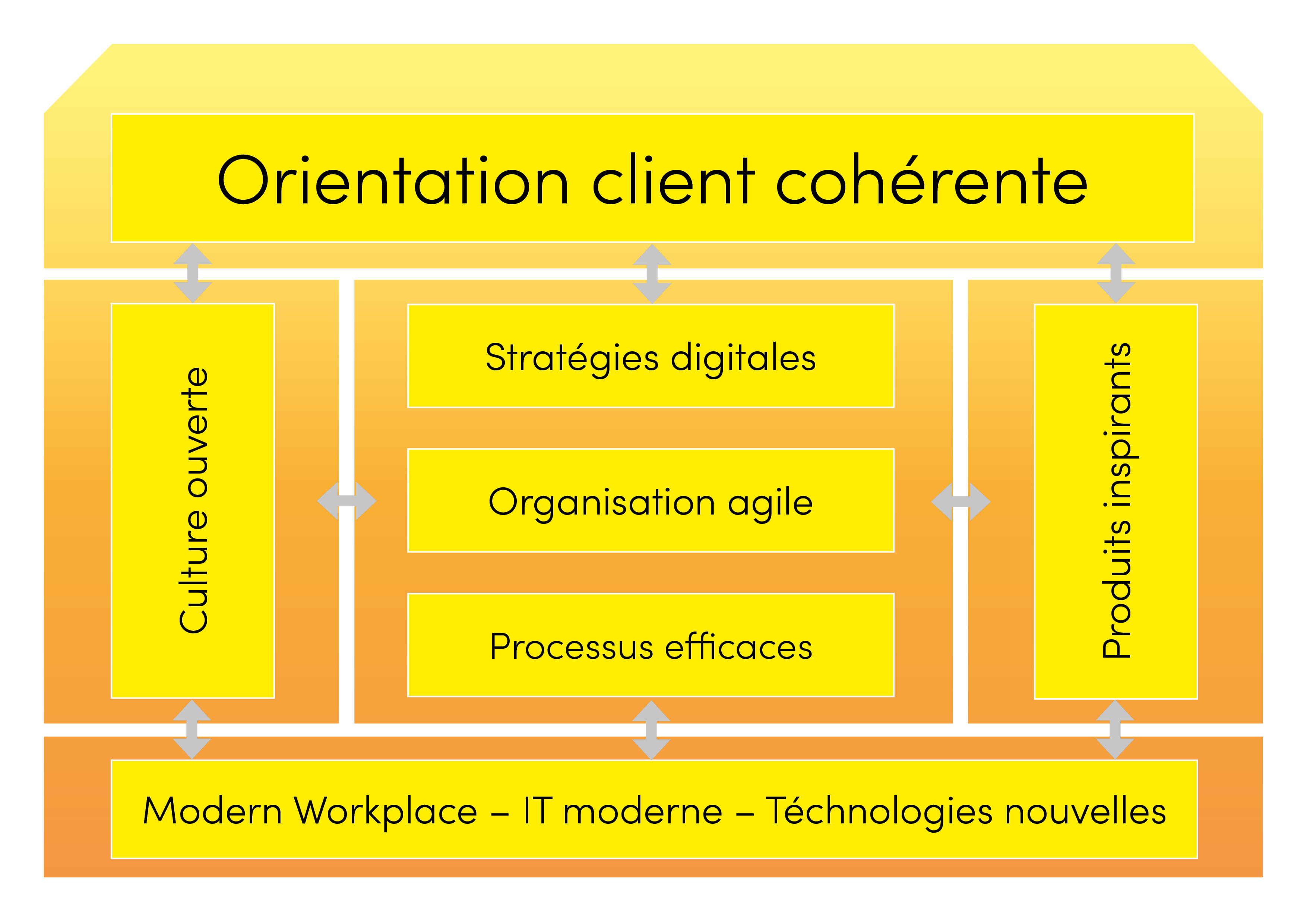 Orientation client cohérente

Culture ouverte

Stratégies digitales

Organisation agile

Processus efficaces

Produits inspirants

Modern Workplace – IT moderne – Téchnologies nouvelles